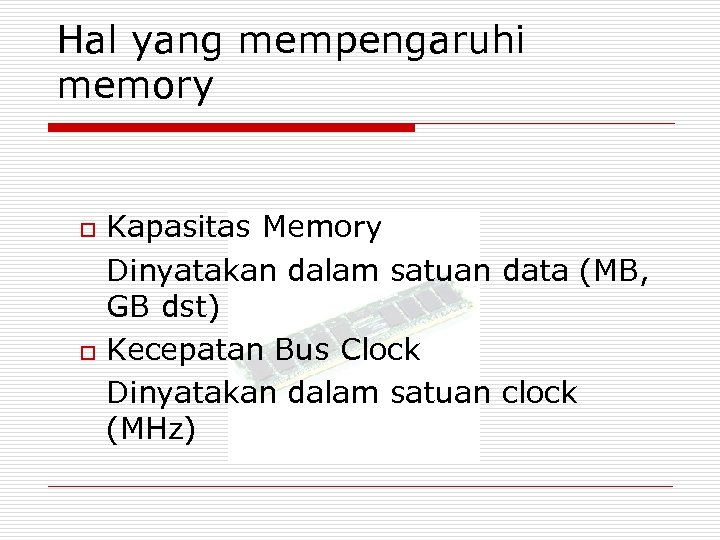 Hal yang mempengaruhi memory

Kapasitas Memory

Dinyatakan dalam satuan data (MB, GB dst)

Kecepatan Bus Clock

Dinyatakan dalam satuan clock (MHz)